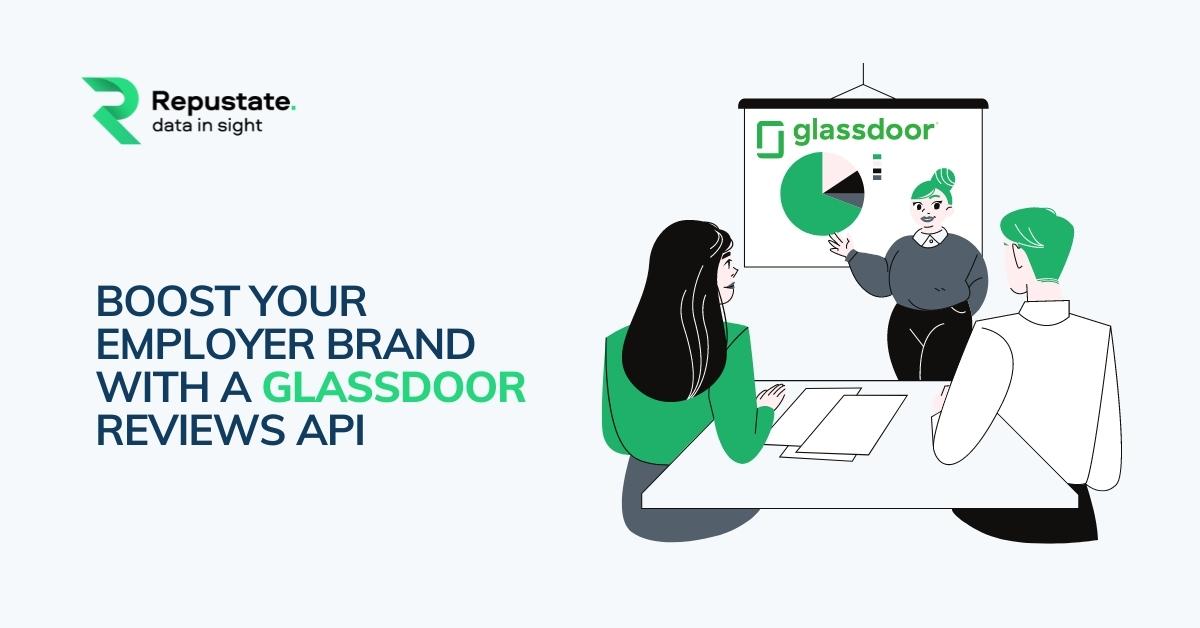 Repustate.
data in sight

BOOST YOUR EMPLOYER BRAND WITH A GLASSDOOR REVIEWS API

glassdoor